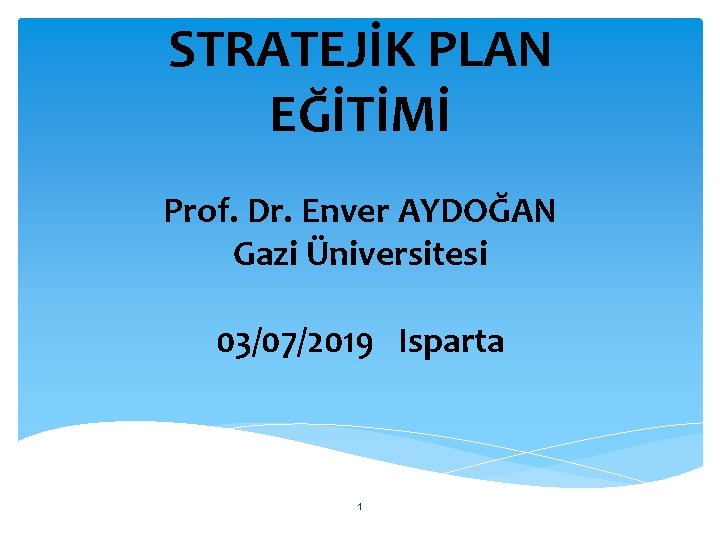 STRATEJİK PLAN EĞİTİMİ

Prof. Dr. Enver AYDOĞAN
Gazi Üniversitesi

03/07/2019 Isparta

1